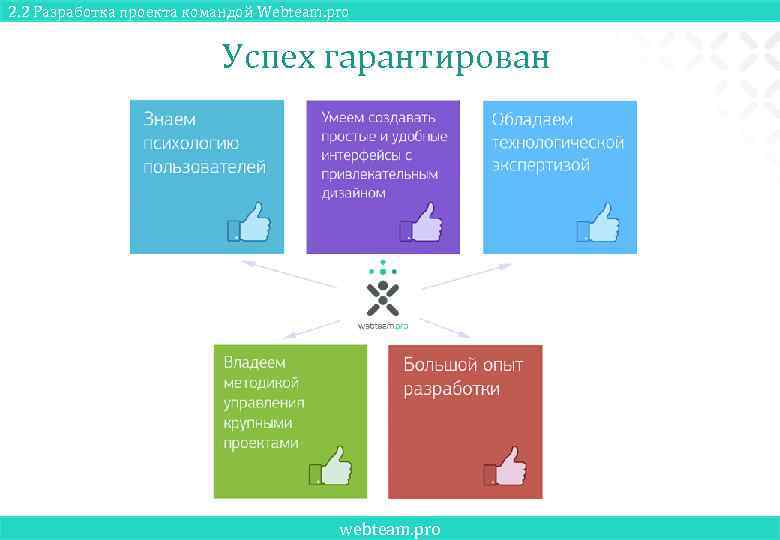 2.2 Разработка проекта командой Webteam.pro

Успех гарантирован

Знаем психологию пользователей

Умеем создавать простые и удобные интерфейсы с привлекательным дизайном

Обладаем технологической экспертизой

webteam.pro

Владеем методикой управления крупными проектами

Большой опыт разработки

webteam.pro